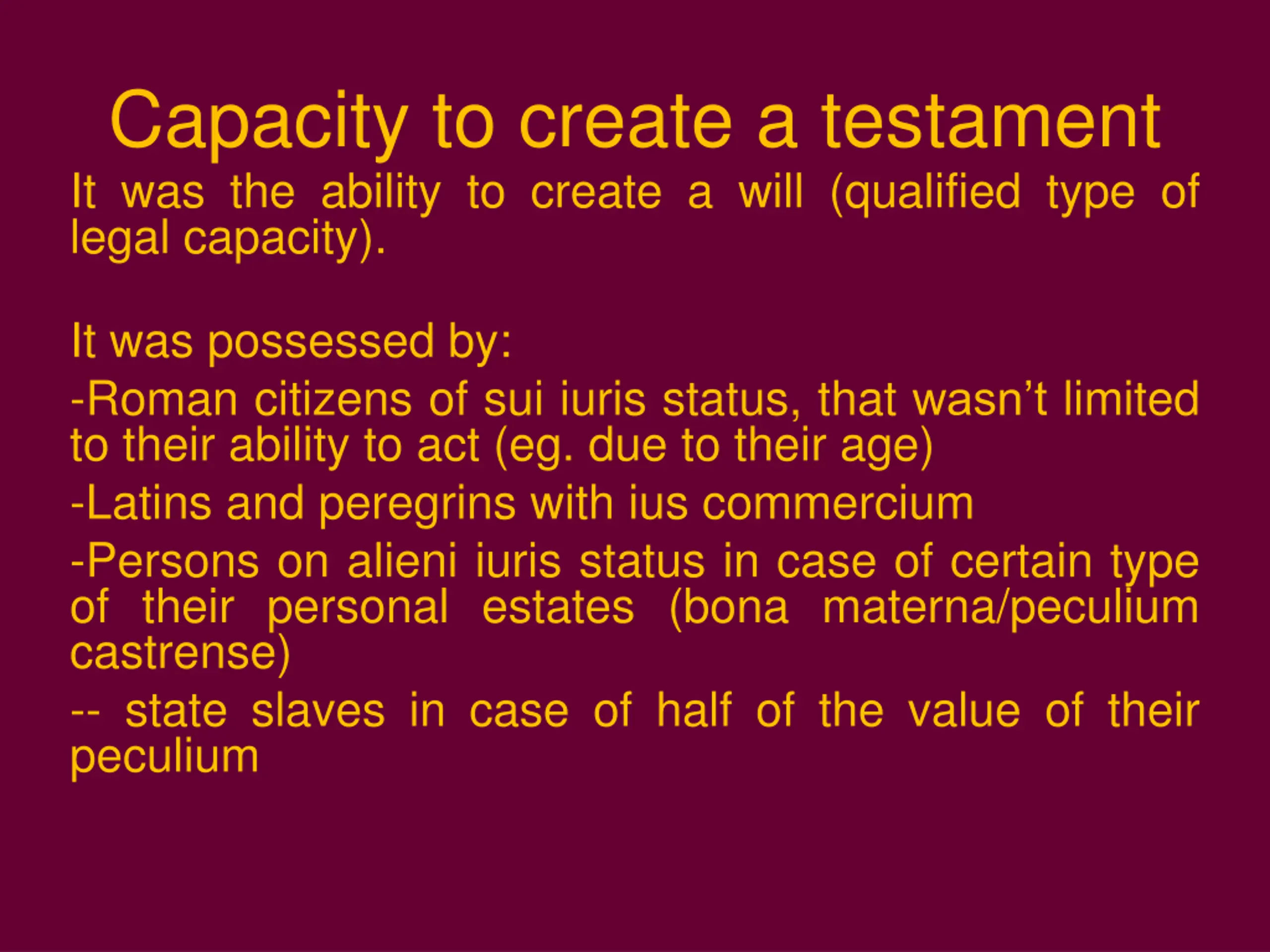 Capacity to create a testament

It was the ability to create a will (qualified type of legal capacity).

It was possessed by:

-Roman citizens of sui iuris status, that wasn’t limited to their ability to act (eg. due to their age)

-Latins and peregrins with ius commercium

-Persons on alieni iuris status in case of certain type of their personal estates (bona materna/peculium castrense)

-- state slaves in case of half of the value of their peculium